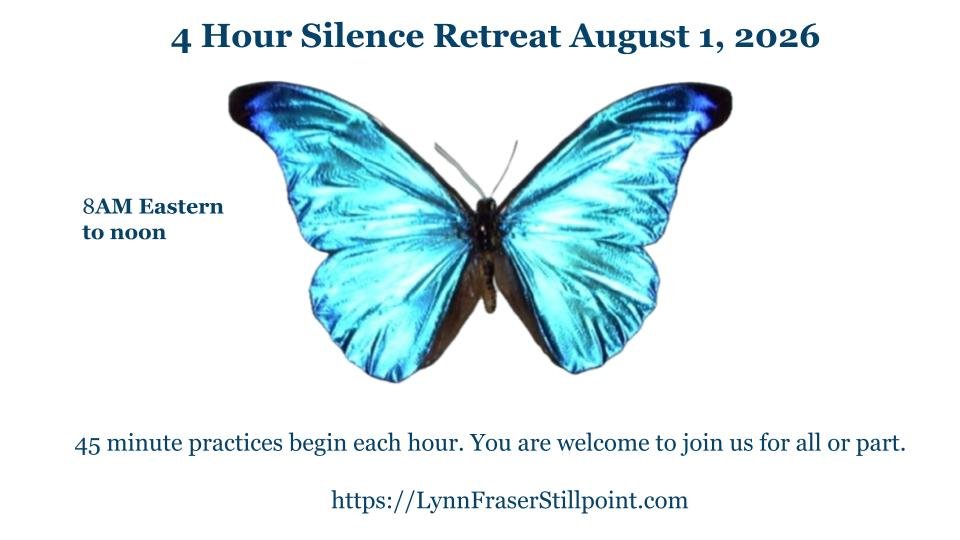 4 Hour Silence Retreat August 1, 2026

8AM Eastern to noon

45 minute practices begin each hour. You are welcome to join us for all or part.

https://LynnFraserStillpoint.com